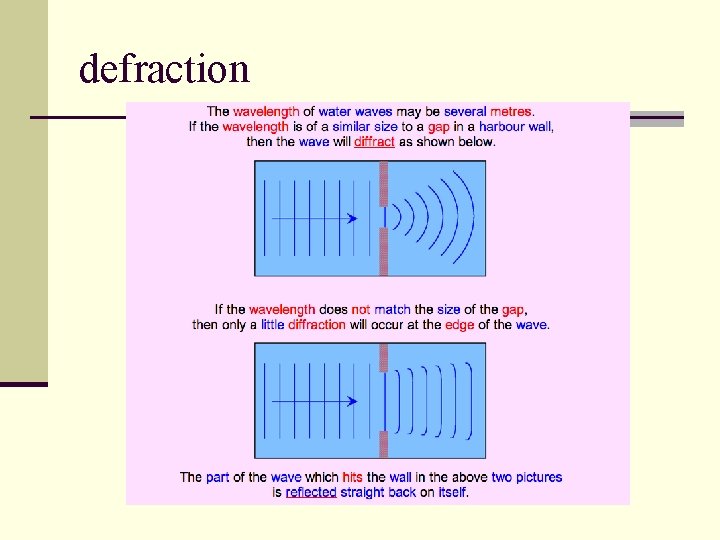 defraction

The wavelength of water waves may be several metres.
If the wavelength is of a similar size to a gap in a harbour wall, then the wave will diffract as shown below.

If the wavelength does not match the size of the gap, then only a little diffraction will occur at the edge of the wave.

The part of the wave which hits the wall in the above two pictures is reflected straight back on itself.